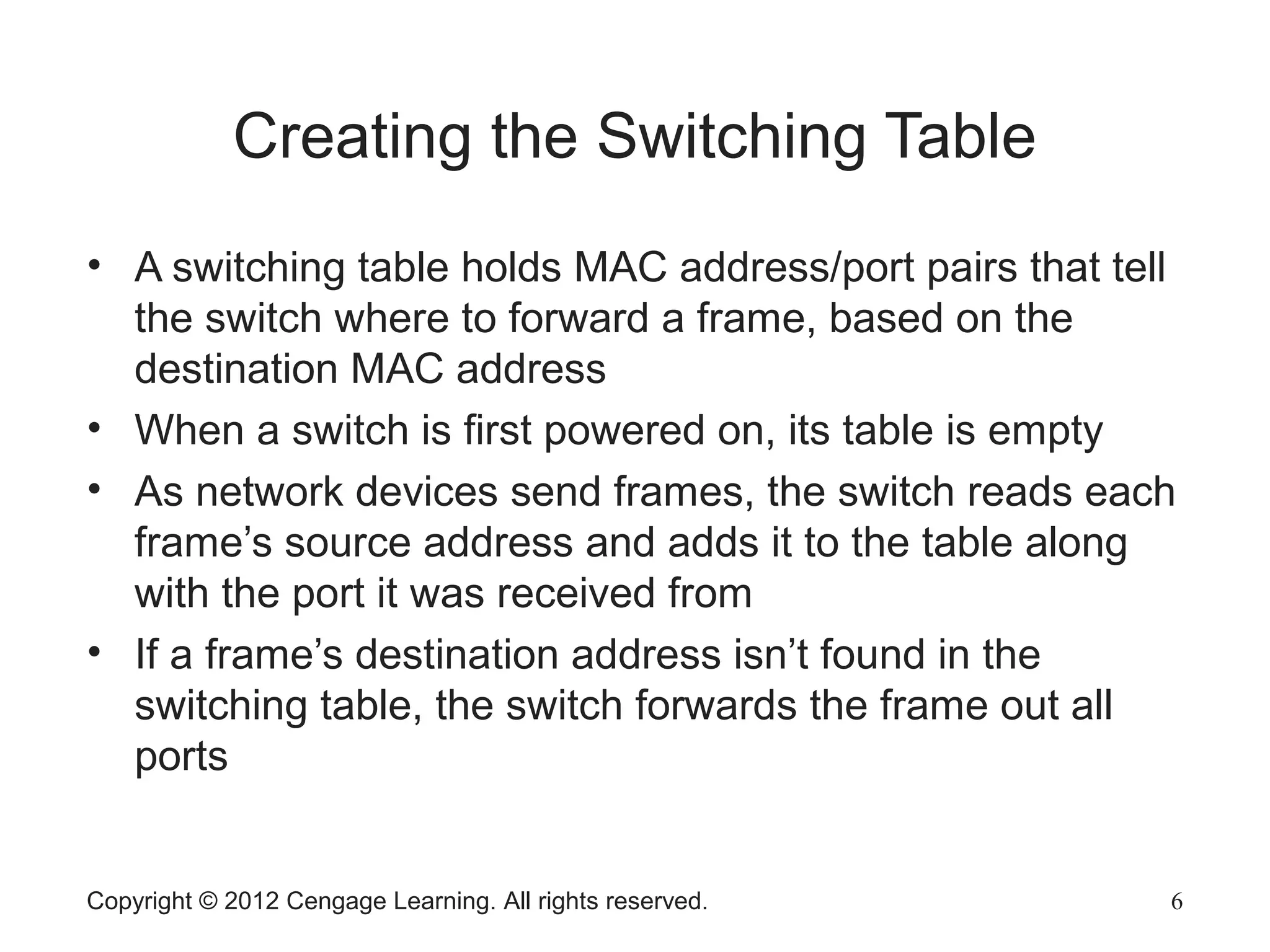 Creating the Switching Table

• A switching table holds MAC address/port pairs that tell the switch where to forward a frame, based on the destination MAC address
• When a switch is first powered on, its table is empty
• As network devices send frames, the switch reads each frame’s source address and adds it to the table along with the port it was received from
• If a frame’s destination address isn’t found in the switching table, the switch forwards the frame out all ports

Copyright © 2012 Cengage Learning. All rights reserved.

6